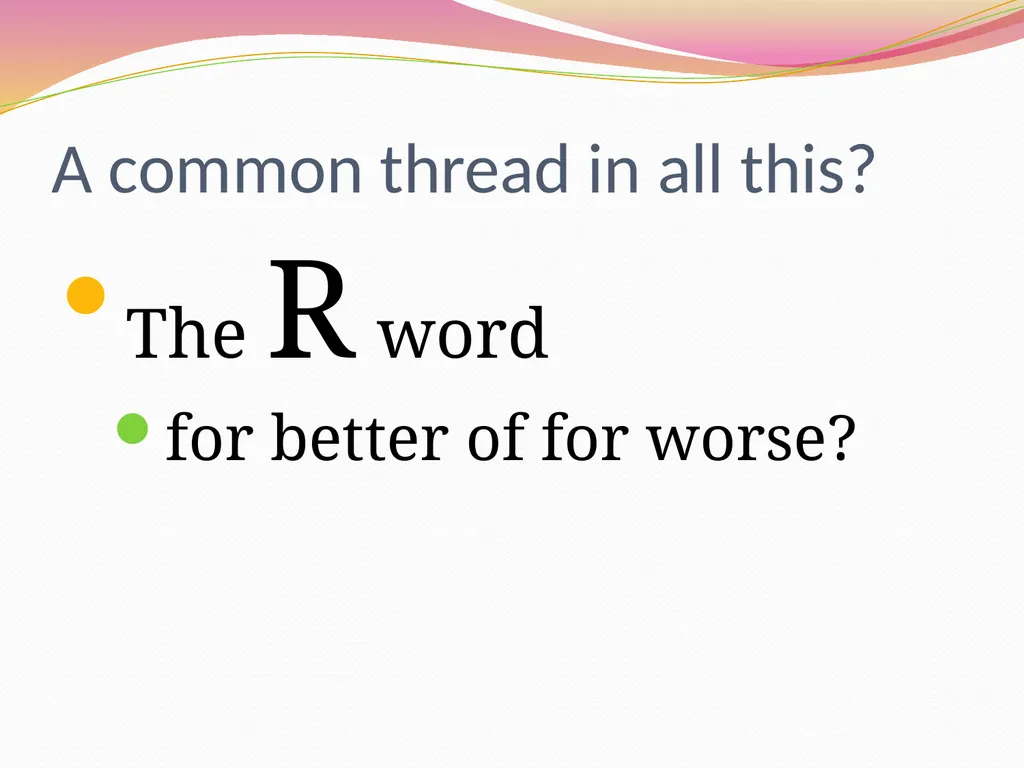 A common thread in all this?

The R word

for better of for worse?